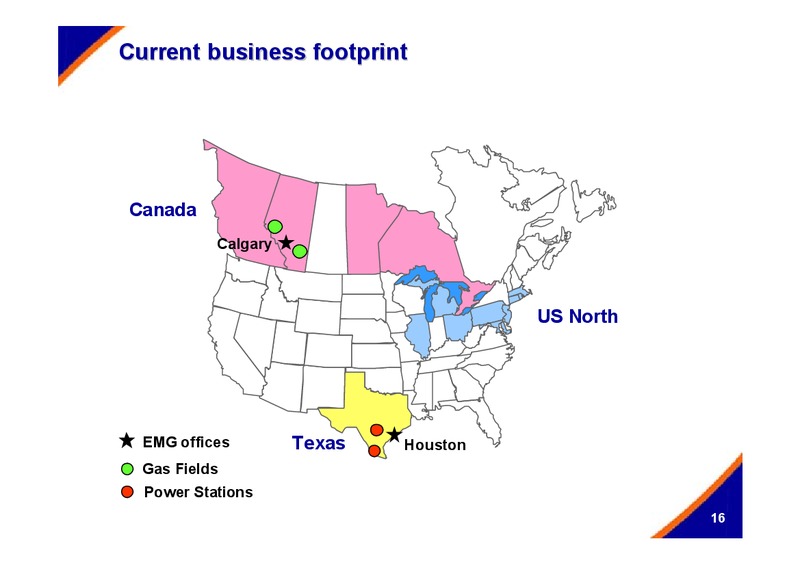 Current business footprint

Canada

Calgary

US North

Texas

Houston

EMG offices

Gas Fields

Power Stations

16